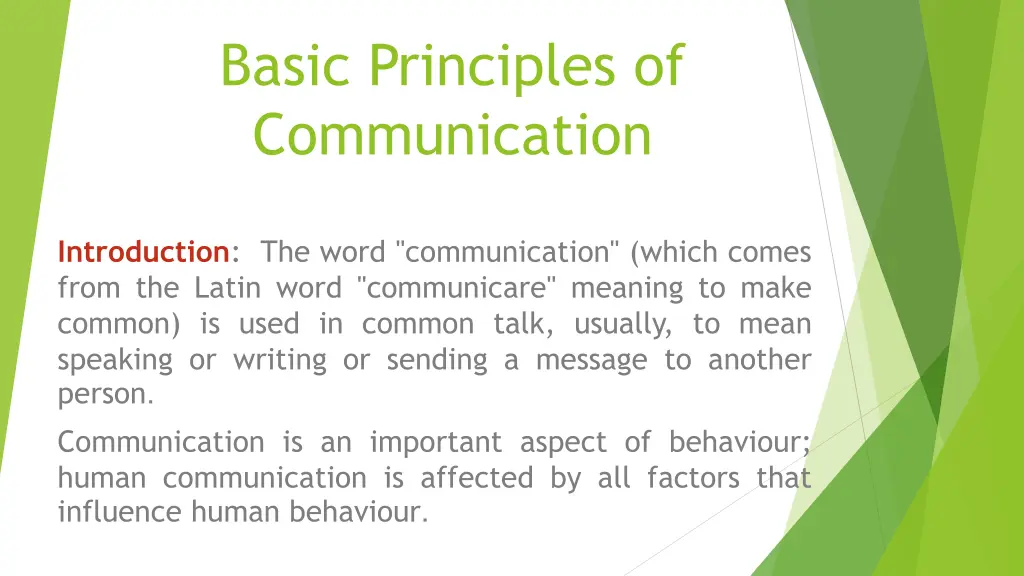 Basic Principles of Communication

Introduction: The word "communication" (which comes from the Latin word "communicare" meaning to make common) is used in common talk, usually, to mean speaking or writing or sending a message to another person.

Communication is an important aspect of behaviour; human communication is affected by all factors that influence human behaviour.